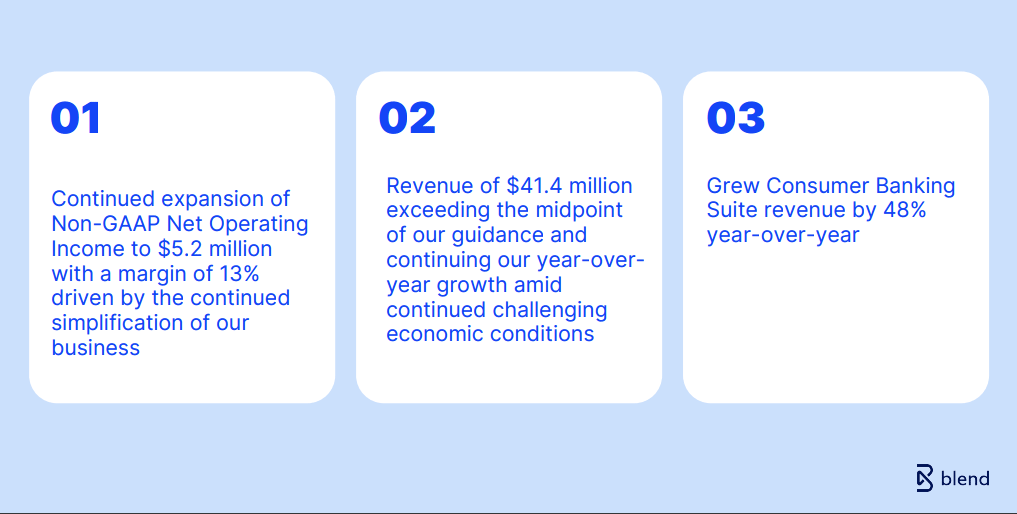 01

Continued expansion of Non-GAAP Net Operating Income to $5.2 million with a margin of 13% driven by the continued simplification of our business

02

Revenue of $41.4 million exceeding the midpoint of our guidance and continuing our year-over-year growth amid continued challenging economic conditions

03

Grew Consumer Banking Suite revenue by 48% year-over-year

blend